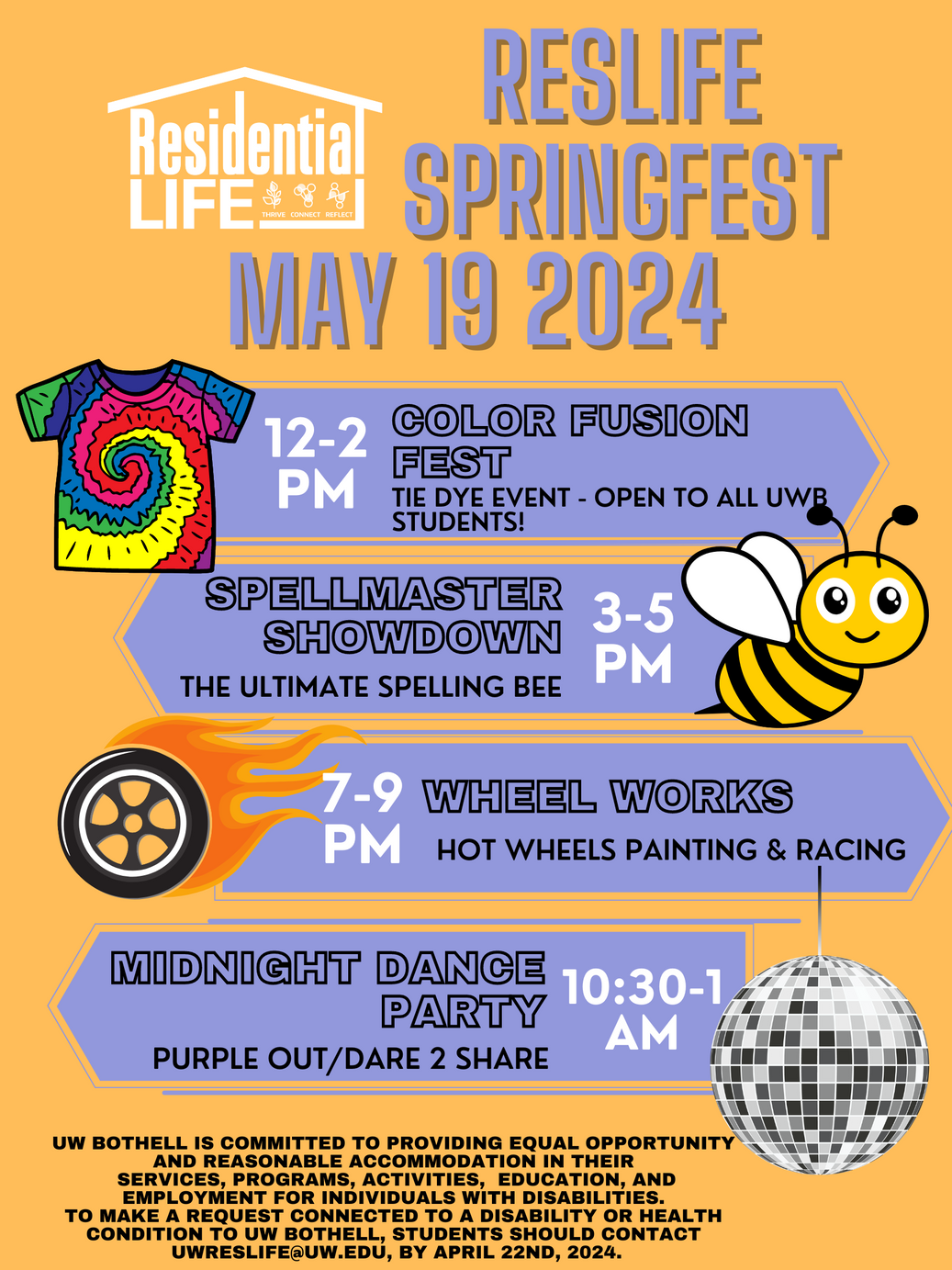 Residential LIFE
THRIVE CONNECT REFLECT

RESLIFE SPRINGFEST
MAY 19 2024

12-2 PM
COLOR FUSION FEST
TIE DYE EVENT - OPEN TO ALL UWB STUDENTS!

SPELLMASTER SHOWDOWN
THE ULTIMATE SPELLING BEE
3-5 PM

7-9 PM
WHEEL WORKS
HOT WHEELS PAINTING & RACING

MIDNIGHT DANCE PARTY
PURPLE OUT/DARE 2 SHARE
10:30-1 AM

UW BOTHELL IS COMMITTED TO PROVIDING EQUAL OPPORTUNITY AND REASONABLE ACCOMMODATION IN THEIR SERVICES, PROGRAMS, ACTIVITIES, EDUCATION, AND EMPLOYMENT FOR INDIVIDUALS WITH DISABILITIES. TO MAKE A REQUEST CONNECTED TO A DISABILITY OR HEALTH CONDITION TO UW BOTHELL, STUDENTS SHOULD CONTACT UWRESLIFE@UW.EDU, BY APRIL 22ND, 2024.